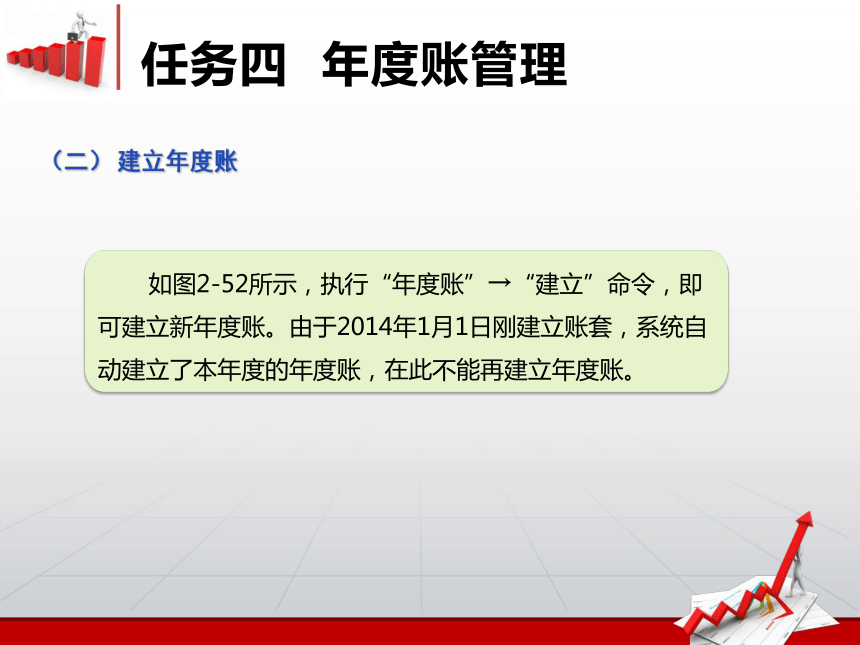 任务四 年度账管理

（二）建立年度账

如图2-52所示，执行“年度账”→“建立”命令，即可建立新年度账。由于2014年1月1日刚建立账套，系统自动建立了本年度的年度账，在此不能再建立年度账。